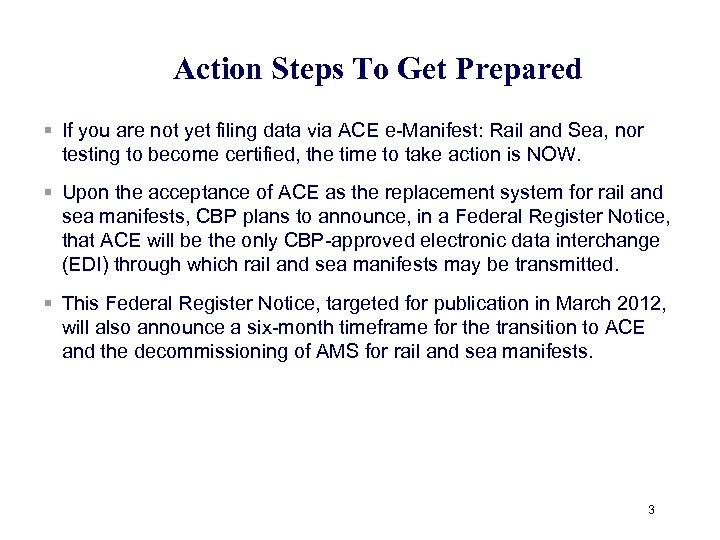 Action Steps To Get Prepared

▪ If you are not yet filing data via ACE e-Manifest: Rail and Sea, nor testing to become certified, the time to take action is NOW.

▪ Upon the acceptance of ACE as the replacement system for rail and sea manifests, CBP plans to announce, in a Federal Register Notice, that ACE will be the only CBP-approved electronic data interchange (EDI) through which rail and sea manifests may be transmitted.

▪ This Federal Register Notice, targeted for publication in March 2012, will also announce a six-month timeframe for the transition to ACE and the decommissioning of AMS for rail and sea manifests.

3